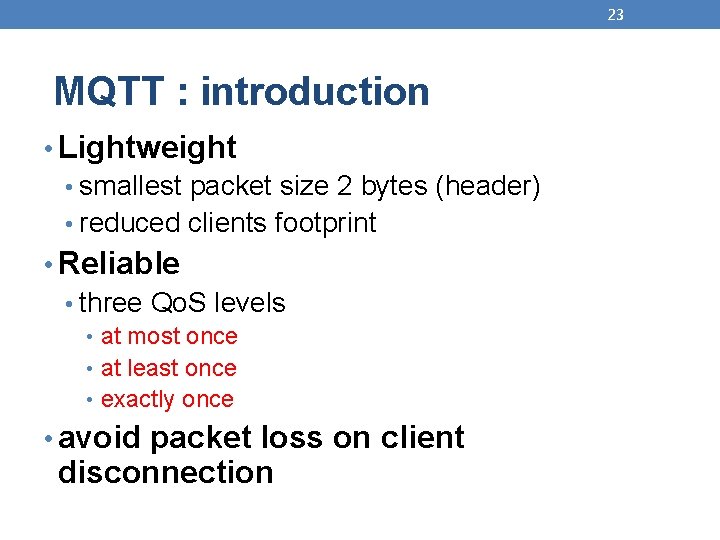 23

MQTT : introduction

• Lightweight
 • smallest packet size 2 bytes (header)
 • reduced clients footprint
• Reliable
 • three QoS levels
  • at most once
  • at least once
  • exactly once
• avoid packet loss on client disconnection